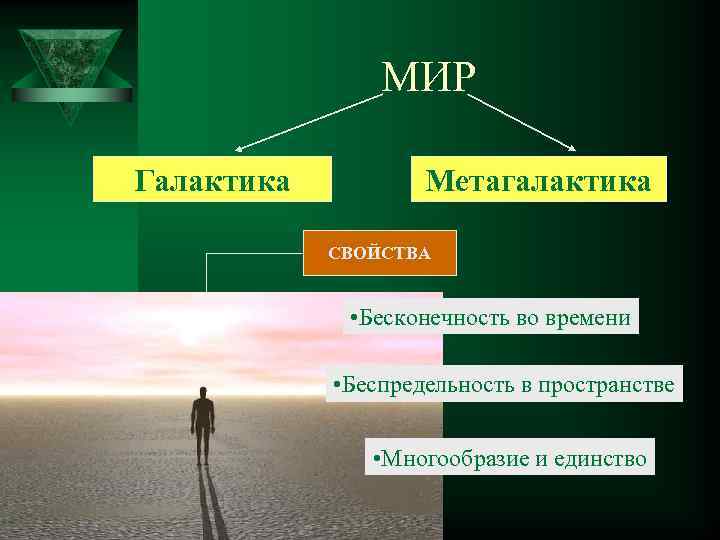 МИР

Галактика

Метагалактика

СВОЙСТВА

•Бесконечность во времени

•Беспредельность в пространстве

•Многообразие и единство